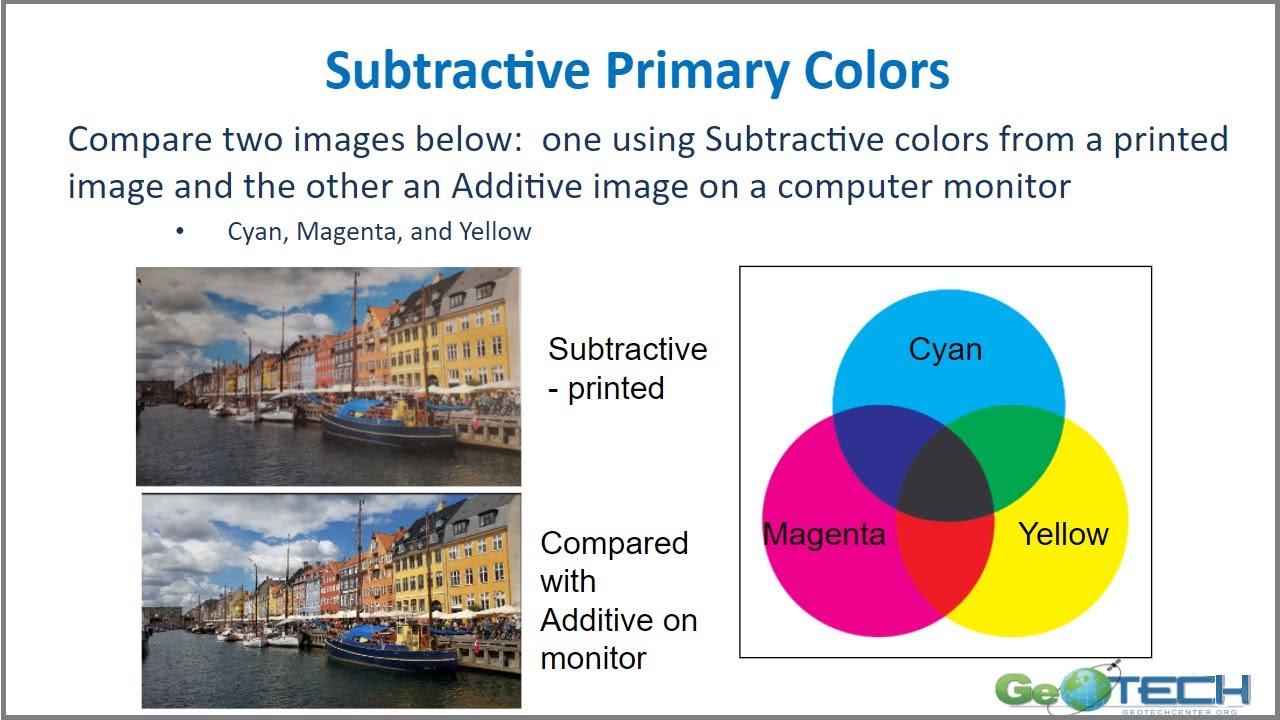 Subtractive Primary Colors

Compare two images below: one using Subtractive colors from a printed image and the other an Additive image on a computer monitor

• Cyan, Magenta, and Yellow

Subtractive - printed

Compared with Additive on monitor

Cyan

Magenta

Yellow

GeoTECH
GEOTECHCENTER.ORG